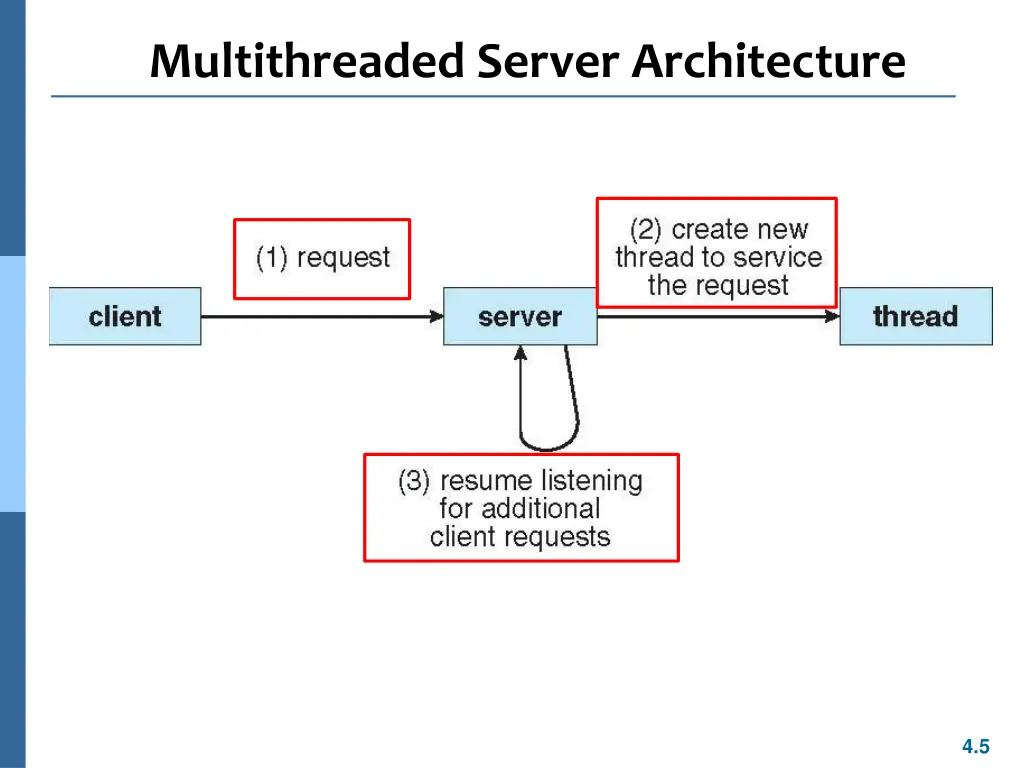 Multithreaded Server Architecture

(1) request

(2) create new thread to service the request

client

server

thread

(3) resume listening for additional client requests

4.5